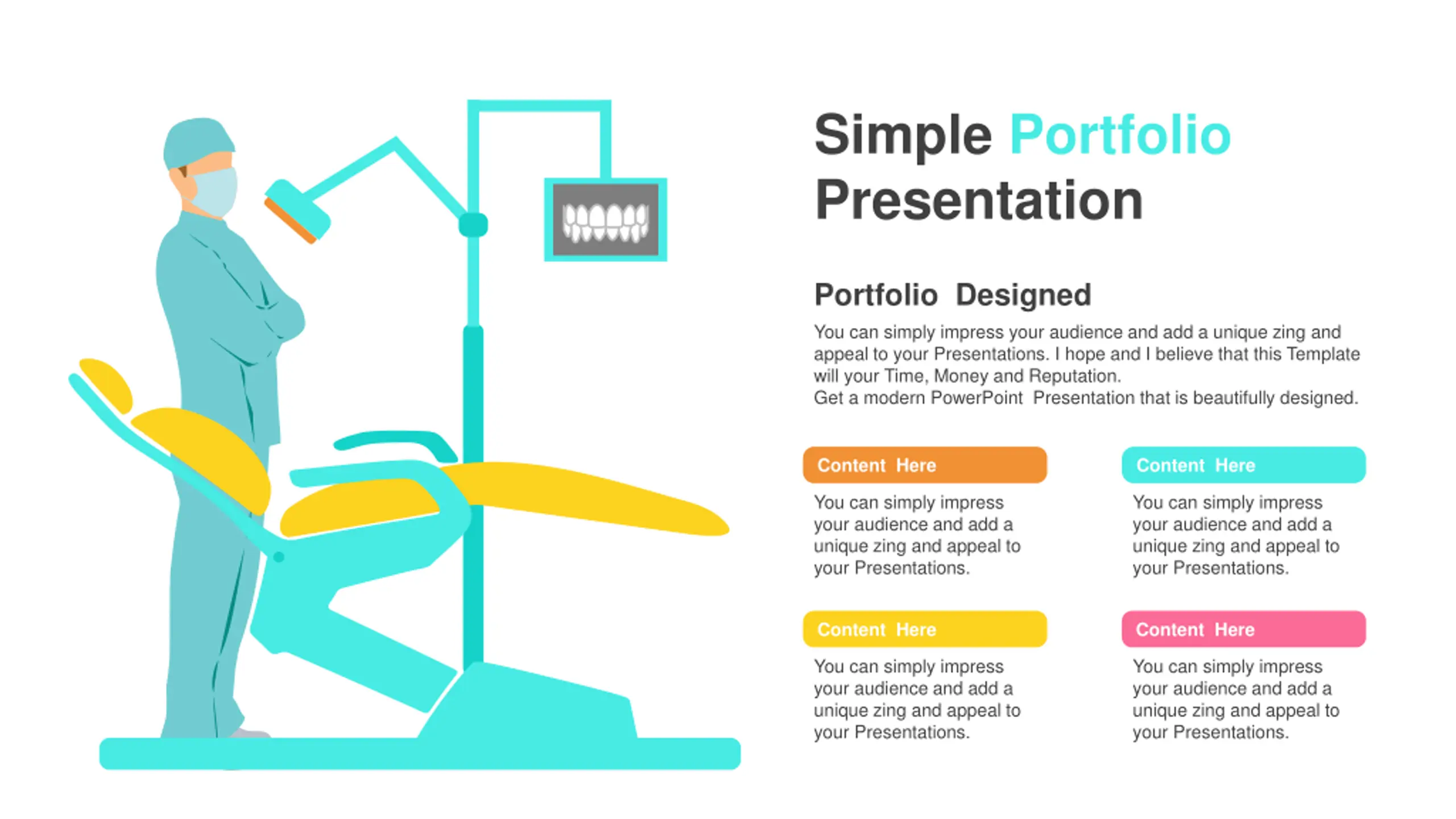 Simple Portfolio Presentation

Portfolio Designed

You can simply impress your audience and add a unique zing and appeal to your Presentations. I hope and I believe that this Template will your Time, Money and Reputation.
Get a modern PowerPoint Presentation that is beautifully designed.

Content Here

You can simply impress your audience and add a unique zing and appeal to your Presentations.

Content Here

You can simply impress your audience and add a unique zing and appeal to your Presentations.

Content Here

You can simply impress your audience and add a unique zing and appeal to your Presentations.

Content Here

You can simply impress your audience and add a unique zing and appeal to your Presentations.